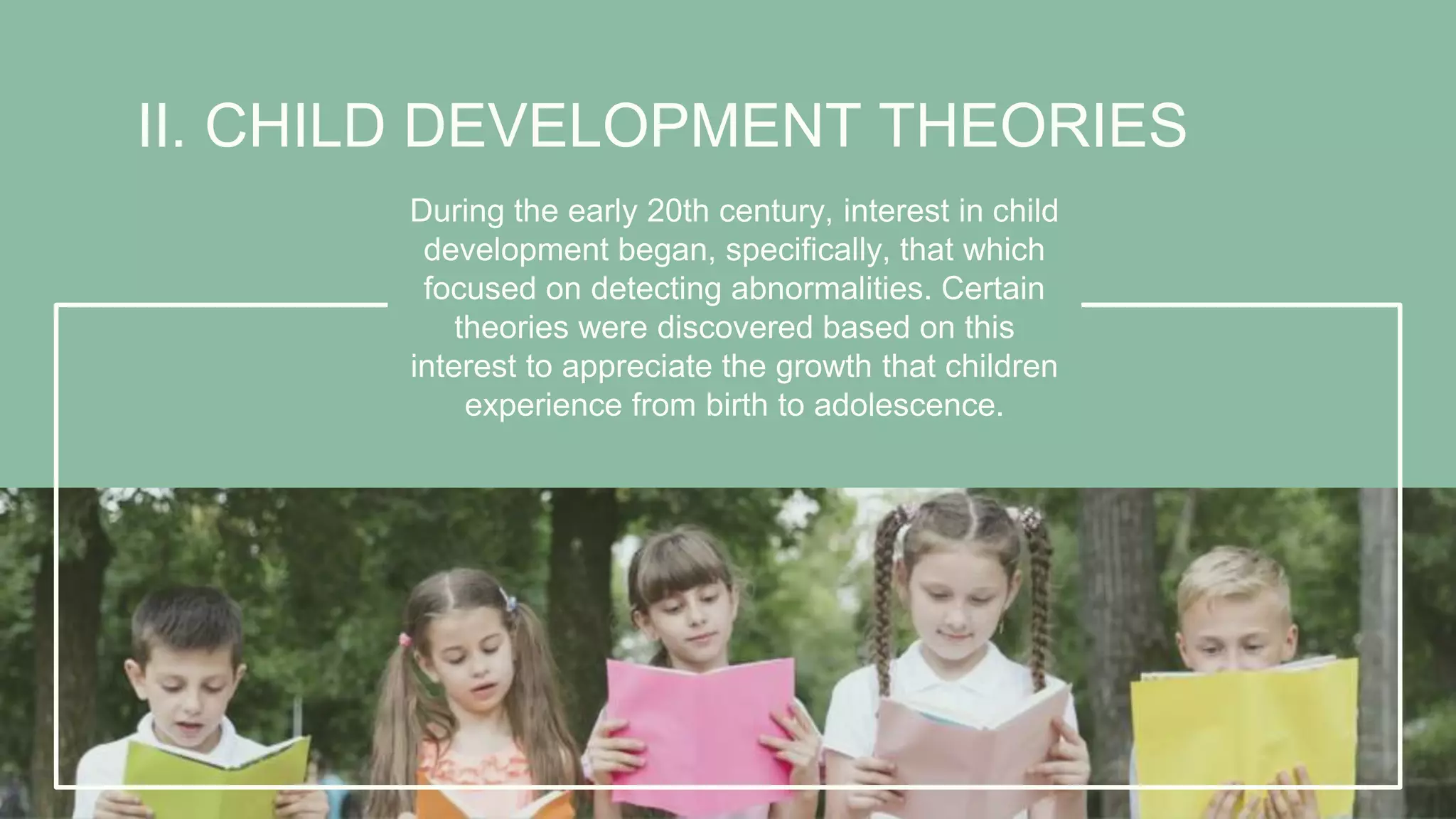 II. CHILD DEVELOPMENT THEORIES

During the early 20th century, interest in child development began, specifically, that which focused on detecting abnormalities. Certain theories were discovered based on this interest to appreciate the growth that children experience from birth to adolescence.